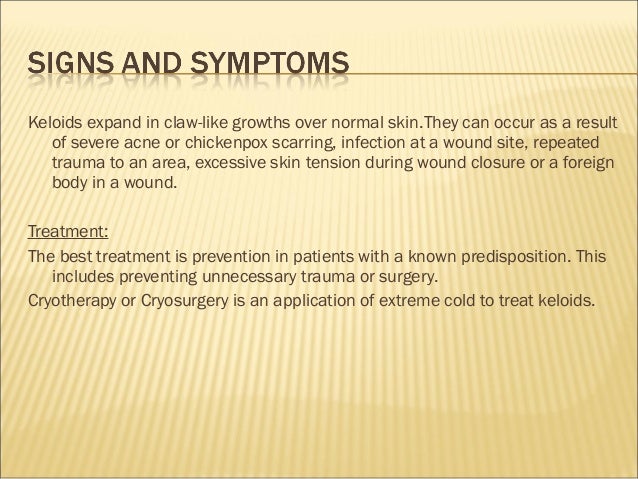 SIGNS AND SYMPTOMS

Keloids expand in claw-like growths over normal skin.They can occur as a result of severe acne or chickenpox scarring, infection at a wound site, repeated trauma to an area, excessive skin tension during wound closure or a foreign body in a wound.

Treatment:

The best treatment is prevention in patients with a known predisposition. This includes preventing unnecessary trauma or surgery.

Cryotherapy or Cryosurgery is an application of extreme cold to treat keloids.